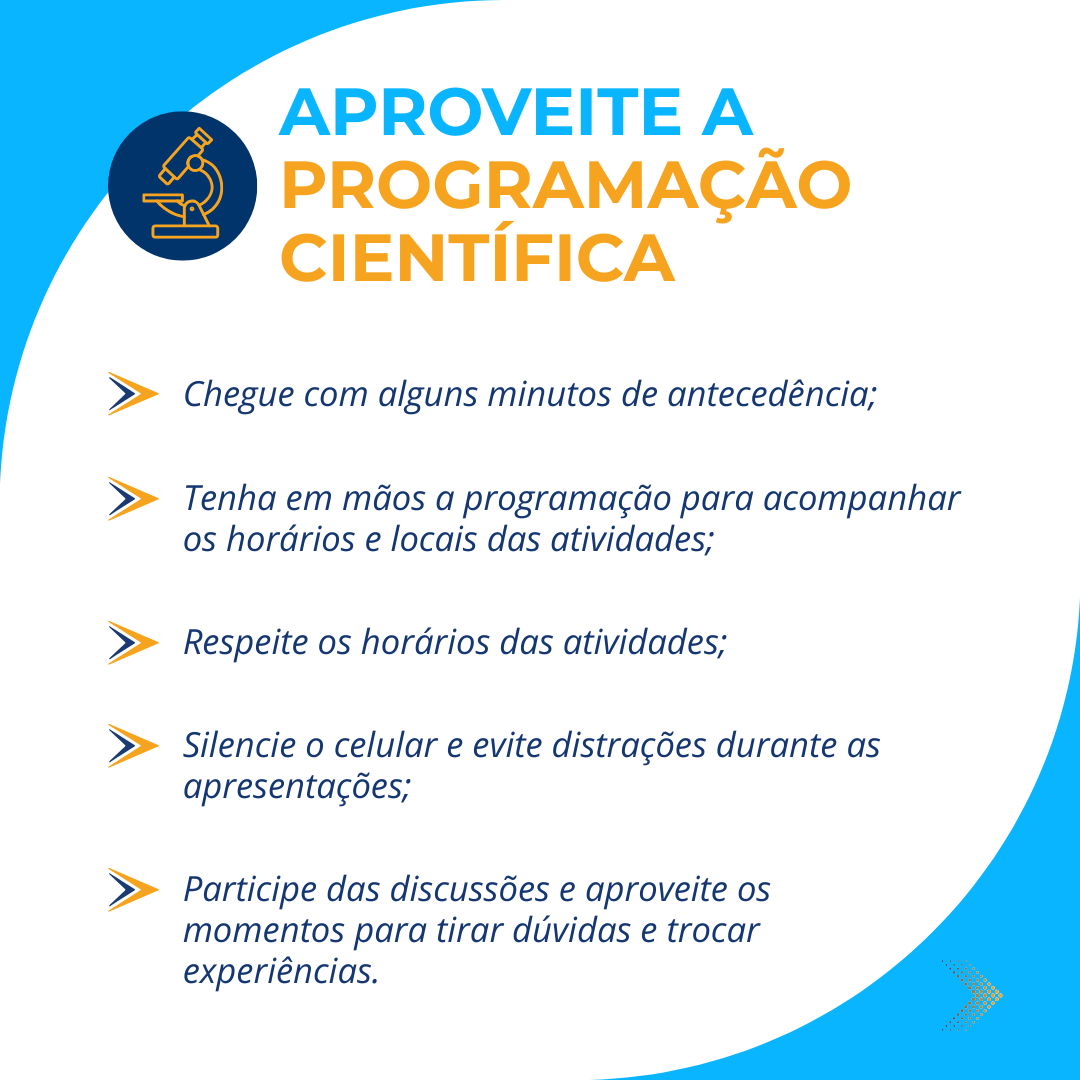 APROVEITE A PROGRAMAÇÃO CIENTÍFICA

Chegue com alguns minutos de antecedência;

Tenha em mãos a programação para acompanhar os horários e locais das atividades;

Respeite os horários das atividades;

Silencie o celular e evite distrações durante as apresentações;

Participe das discussões e aproveite os momentos para tirar dúvidas e trocar experiências.